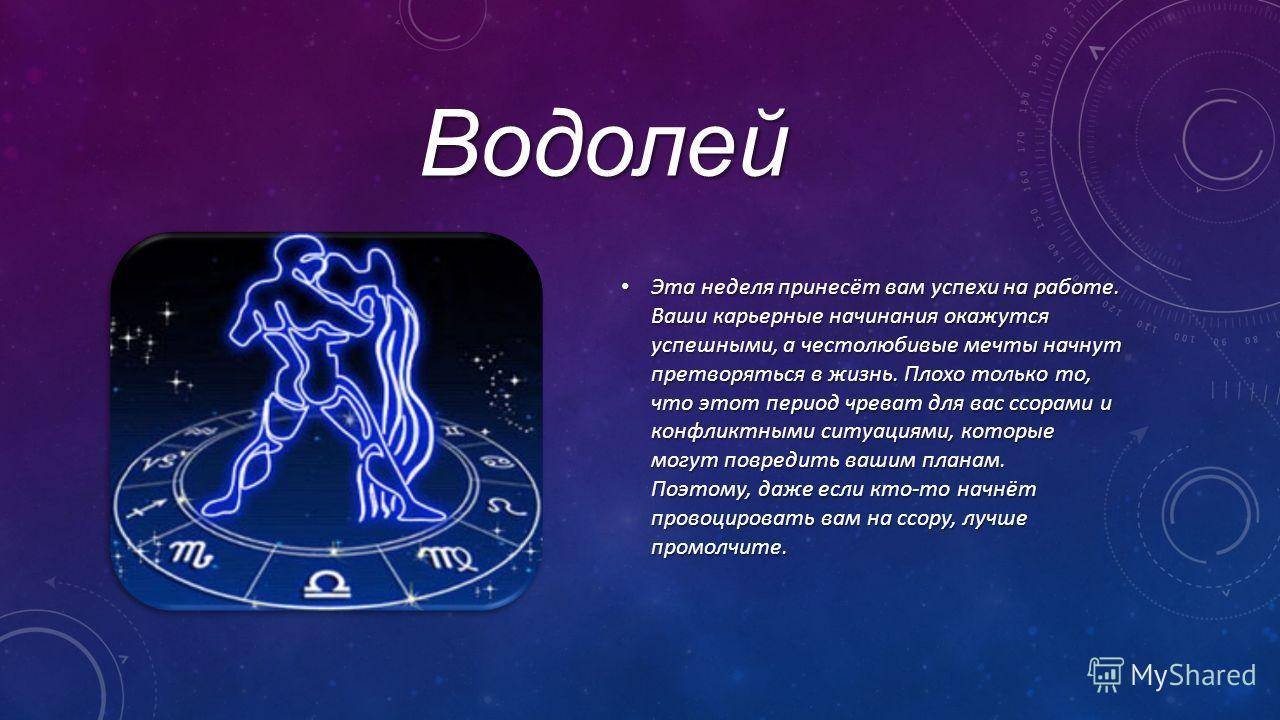 Водолей

• Эта неделя принесёт вам успехи на работе. Ваши карьерные начинания окажутся успешными, а честолюбивые мечты начнут претворяться в жизнь. Плохо только то, что этот период чреват для вас ссорами и конфликтными ситуациями, которые могут повредить вашим планам. Поэтому, даже если кто-то начнёт провоцировать вам на ссору, лучше промолчите.

MyShared